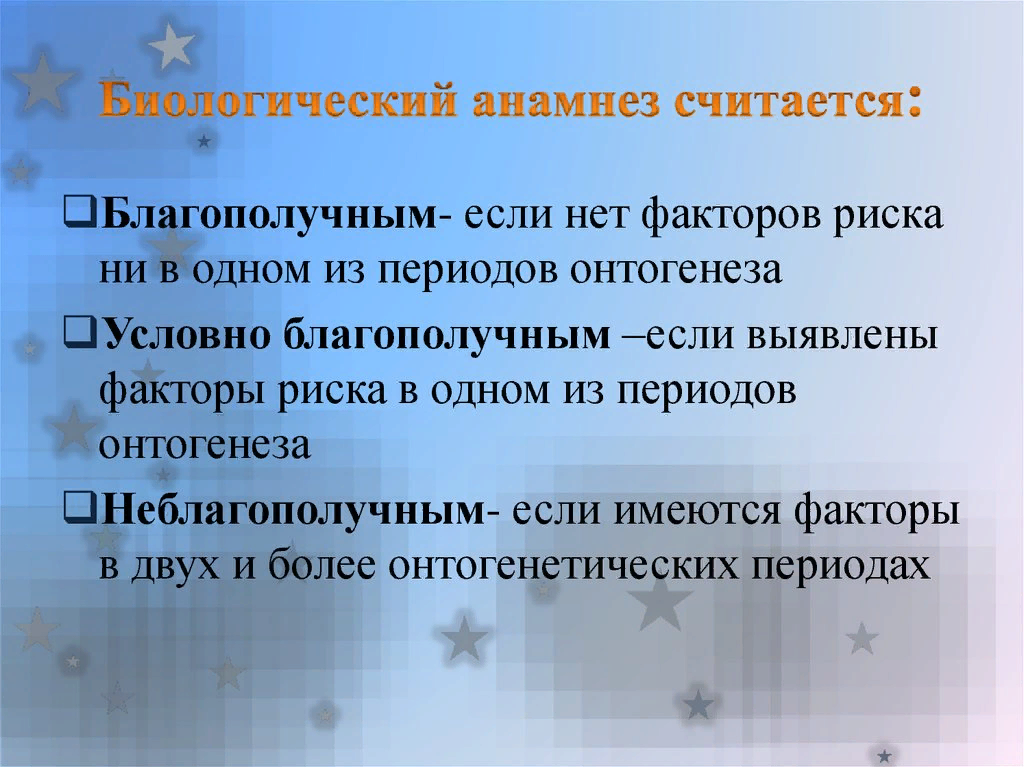 Биологический анамнез считается:

❑Благополучным- если нет факторов риска ни в одном из периодов онтогенеза

❑Условно благополучным –если выявлены факторы риска в одном из периодов онтогенеза

❑Неблагополучным- если имеются факторы в двух и более онтогенетических периодах